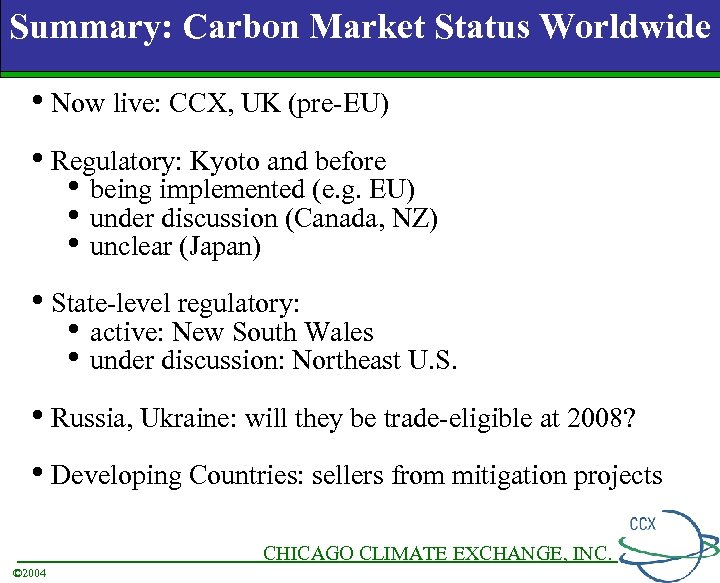 Summary: Carbon Market Status Worldwide

• Now live: CCX, UK (pre-EU)

• Regulatory: Kyoto and before
• being implemented (e.g. EU)
• under discussion (Canada, NZ)
• unclear (Japan)

• State-level regulatory:
• active: New South Wales
• under discussion: Northeast U.S.

• Russia, Ukraine: will they be trade-eligible at 2008?

• Developing Countries: sellers from mitigation projects

CCX

CHICAGO CLIMATE EXCHANGE, INC.

©2004